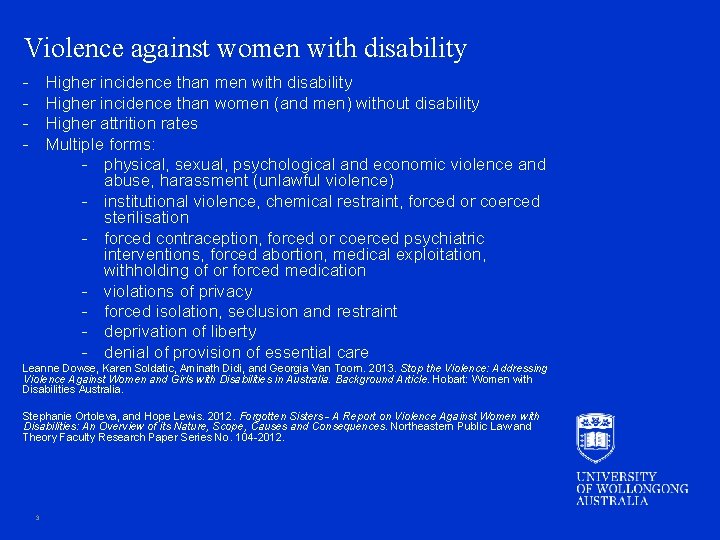 Violence against women with disability

- Higher incidence than men with disability
- Higher incidence than women (and men) without disability
- Higher attrition rates
- Multiple forms:
    - physical, sexual, psychological and economic violence and abuse, harassment (unlawful violence)
    - institutional violence, chemical restraint, forced or coerced sterilisation
    - forced contraception, forced or coerced psychiatric interventions, forced abortion, medical exploitation, withholding of or forced medication
    - violations of privacy
    - forced isolation, seclusion and restraint
    - deprivation of liberty
    - denial of provision of essential care

Leanne Dowse, Karen Soldatic, Aminath Didi, and Georgia Van Toorn. 2013. Stop the Violence: Addressing Violence Against Women and Girls with Disabilities in Australia. Background Article. Hobart: Women with Disabilities Australia.

Stephanie Ortoleva, and Hope Lewis. 2012. Forgotten Sisters - A Report on Violence Against Women with Disabilities: An Overview of its Nature, Scope, Causes and Consequences. Northeastern Public Law and Theory Faculty Research Paper Series No. 104-2012.

UNIVERSITY OF WOLLONGONG AUSTRALIA

3